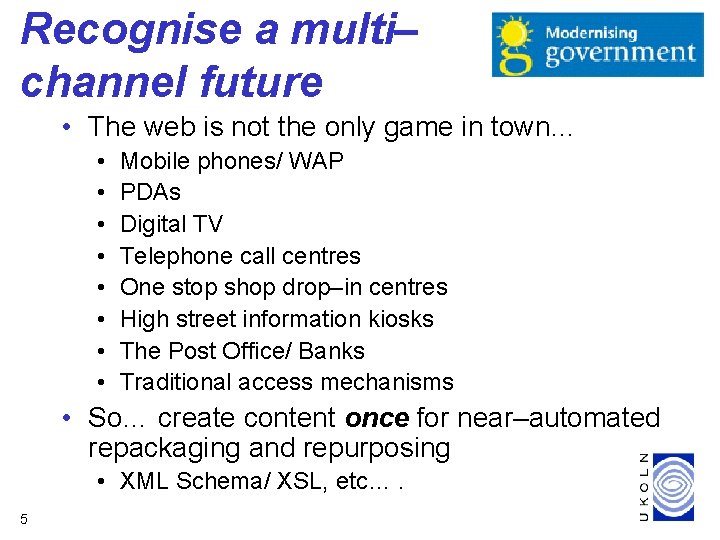 Recognise a multi–channel future

Modernising government

• The web is not the only game in town...
• Mobile phones/ WAP
• PDAs
• Digital TV
• Telephone call centres
• One stop shop drop–in centres
• High street information kiosks
• The Post Office/ Banks
• Traditional access mechanisms
• So... create content once for near–automated repackaging and repurposing
• XML Schema/ XSL, etc... .

UKOLN

5